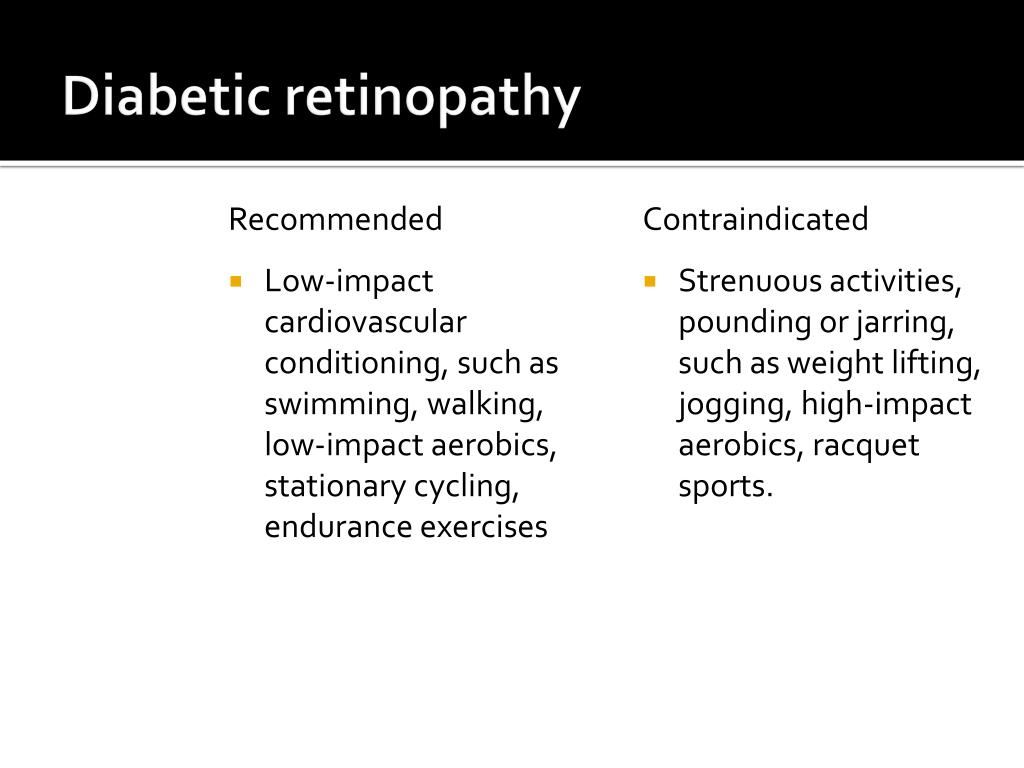 Diabetic retinopathy

Recommended

▪ Low-impact cardiovascular conditioning, such as swimming, walking, low-impact aerobics, stationary cycling, endurance exercises

Contraindicated

▪ Strenuous activities, pounding or jarring, such as weight lifting, jogging, high-impact aerobics, racquet sports.